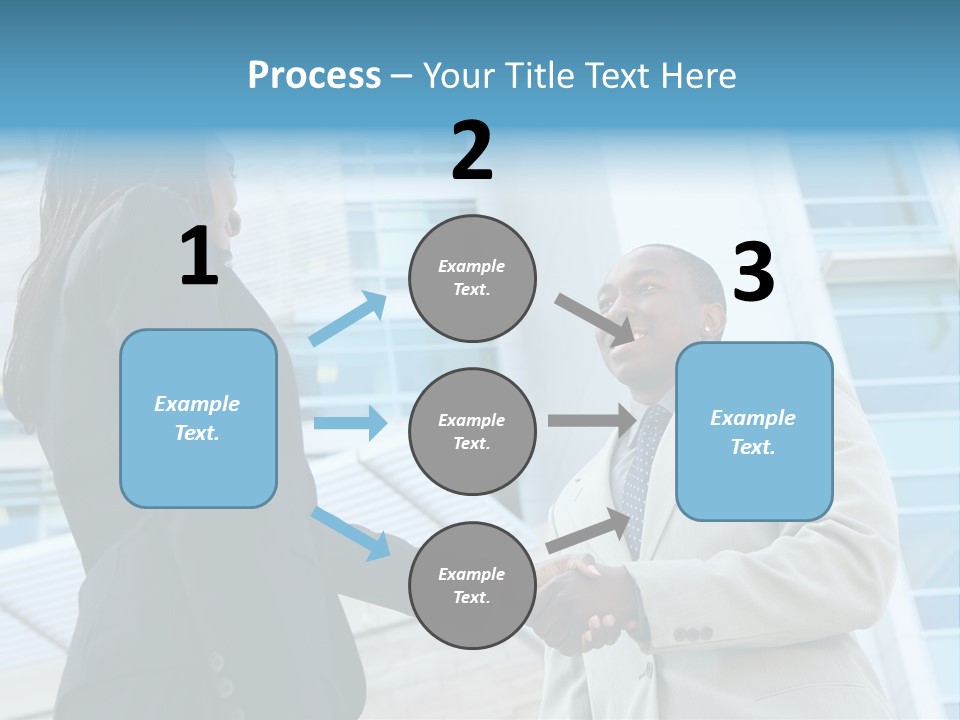 Process – Your Title Text Here

1

Example Text.

2

Example Text.

Example Text.

Example Text.

3

Example Text.